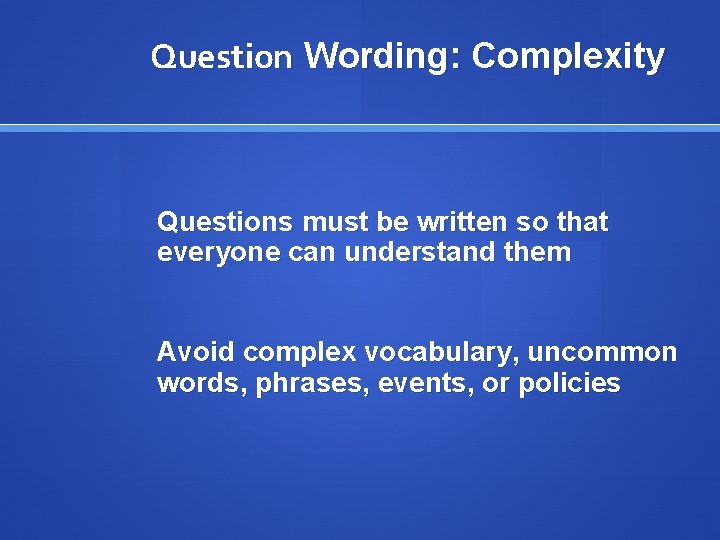 Question Wording: Complexity

Questions must be written so that everyone can understand them

Avoid complex vocabulary, uncommon words, phrases, events, or policies